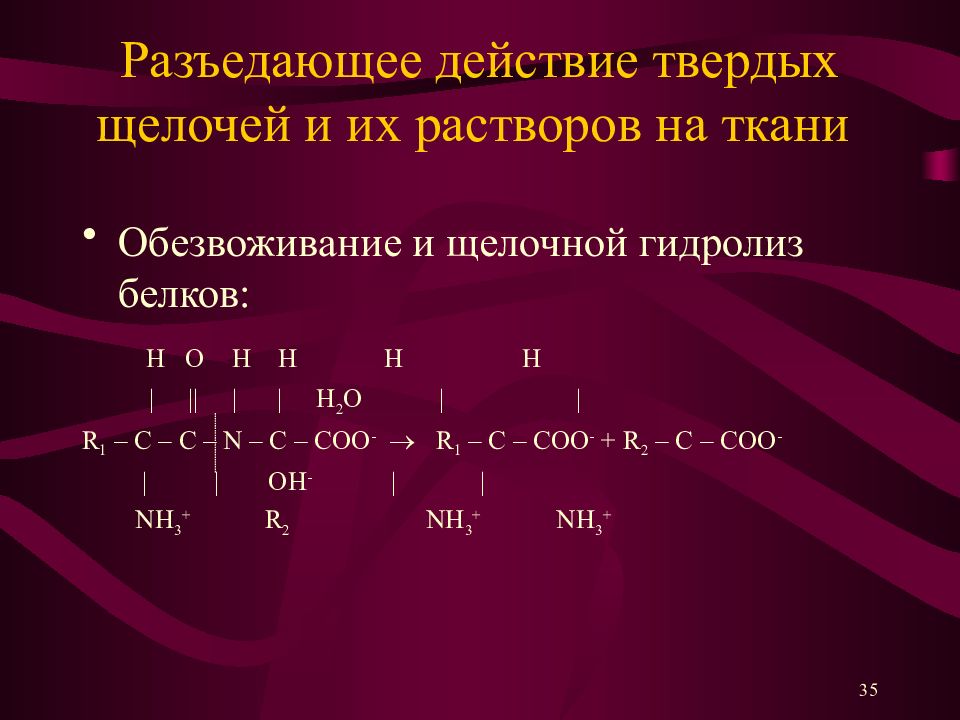 Разъедающее действие твердых щелочей и их растворов на ткани

• Обезвоживание и щелочной гидролиз белков:

H O H H H H
| || | | $H_2O$ | |
$R_1 – C – C – N – C – COO^- \rightarrow R_1 – C – COO^- + R_2 – C – COO^-$
| | $OH^-$ | |
$NH_3^+$ $R_2$ $NH_3^+$ $NH_3^+$

35